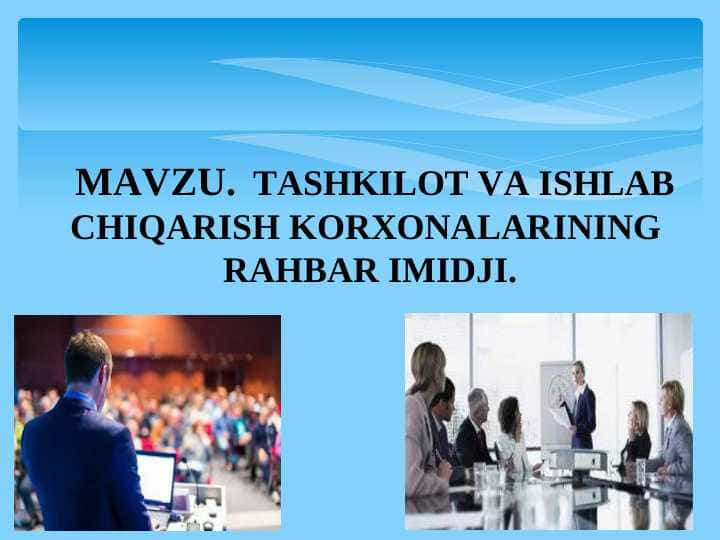 MAVZU. TASHKILOT VA ISHLAB CHIQARISH KORXONALARINING RAHBAR IMIDJI.